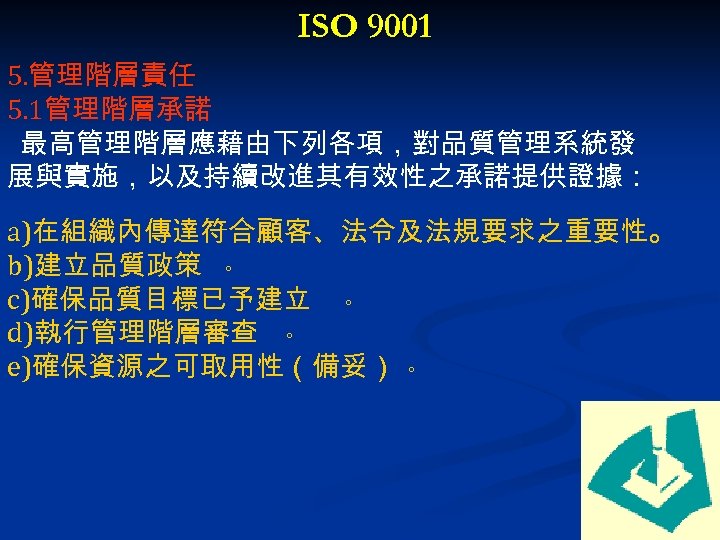 ISO 9001

5.管理階層責任
5.1管理階層承諾
最高管理階層應藉由下列各項，對品質管理系統發展與實施，以及持續改進其有效性之承諾提供證據：

a)在組織內傳達符合顧客、法令及法規要求之重要性。
b)建立品質政策 。
c)確保品質目標已予建立 。
d)執行管理階層審查 。
e)確保資源之可取用性（備妥）。